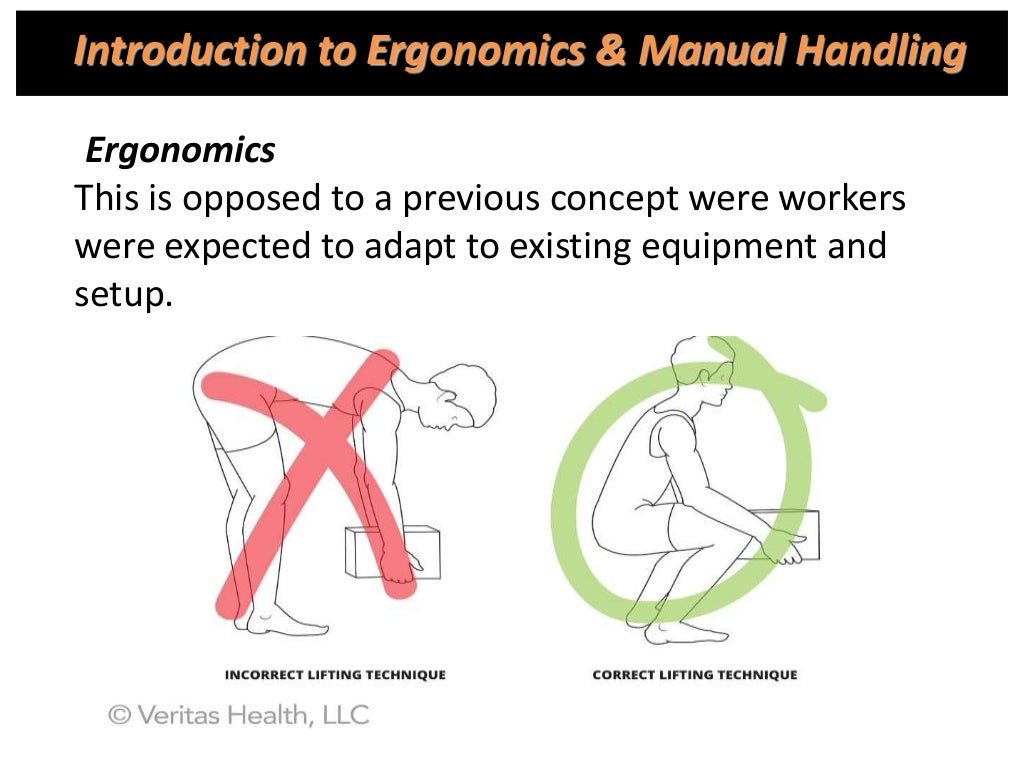 Introduction to Ergonomics & Manual Handling

Ergonomics
This is opposed to a previous concept were workers were expected to adapt to existing equipment and setup.

INCORRECT LIFTING TECHNIQUE

CORRECT LIFTING TECHNIQUE

© Veritas Health, LLC